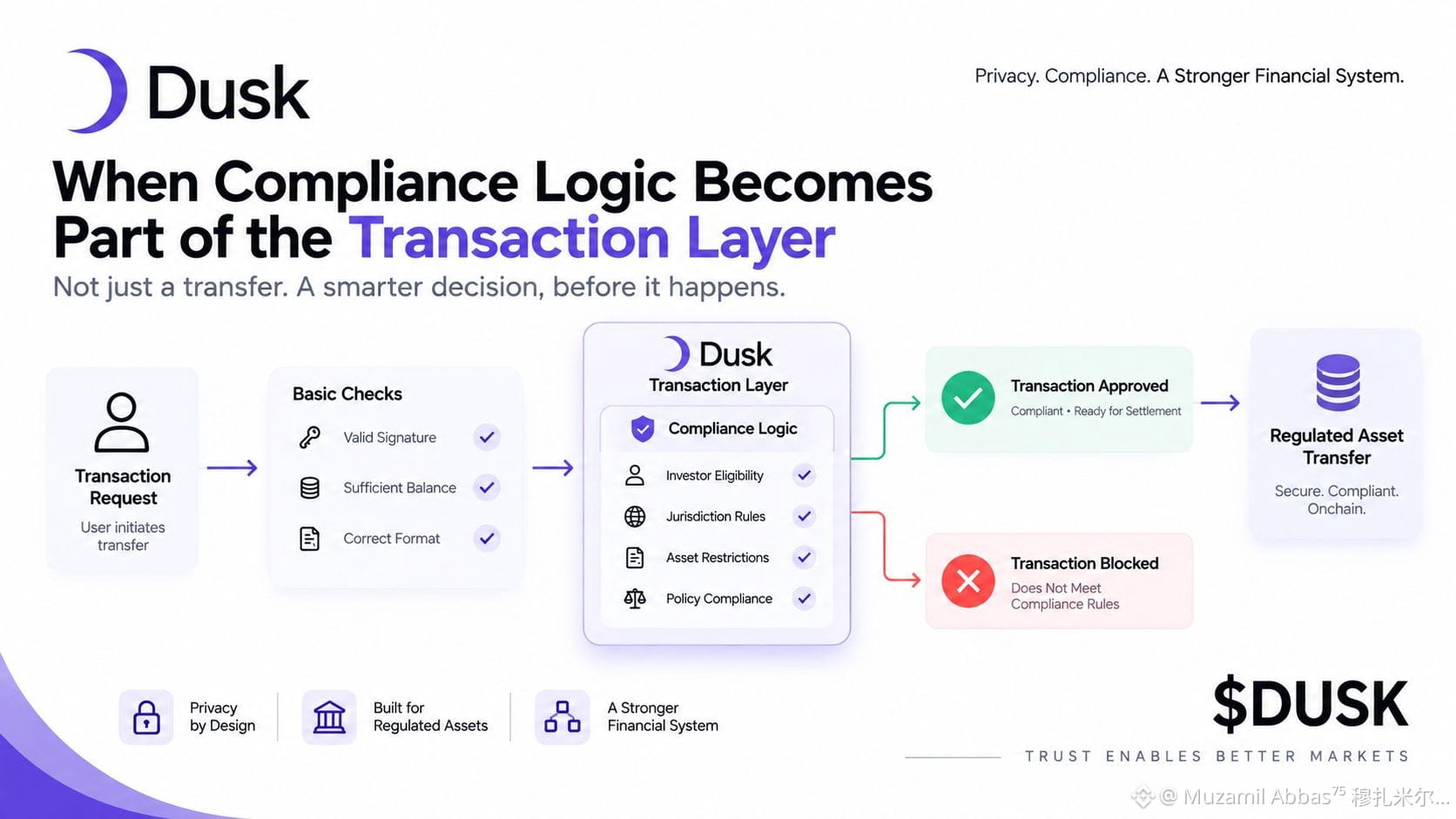 Dusk

Privacy. Compliance. A Stronger Financial System.

When Compliance Logic Becomes Part of the Transaction Layer

Not just a transfer. A smarter decision, before it happens.

Transaction Request
User initiates transfer

Basic Checks
Valid Signature
Sufficient Balance
Correct Format

Dusk
Transaction Layer
Compliance Logic
Investor Eligibility
Jurisdiction Rules
Asset Restrictions
Policy Compliance

Transaction Approved
Compliant • Ready for Settlement

Transaction Blocked
Does Not Meet Compliance Rules

Regulated Asset Transfer
Secure. Compliant. Onchain.

Privacy by Design

Built for Regulated Assets

A Stronger Financial System

$DUSK

TRUST ENABLES BETTER MARKETS

@ Muzamil Abbas⁷⁵ 穆扎米尔...